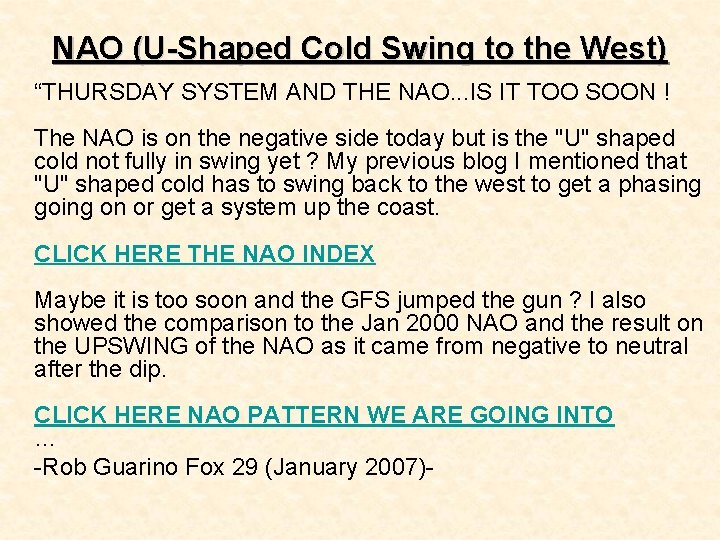 NAO (U-Shaped Cold Swing to the West)

“THURSDAY SYSTEM AND THE NAO...IS IT TOO SOON !

The NAO is on the negative side today but is the "U" shaped cold not fully in swing yet ? My previous blog I mentioned that "U" shaped cold has to swing back to the west to get a phasing going on or get a system up the coast.

CLICK HERE THE NAO INDEX

Maybe it is too soon and the GFS jumped the gun ? I also showed the comparison to the Jan 2000 NAO and the result on the UPSWING of the NAO as it came from negative to neutral after the dip.

CLICK HERE NAO PATTERN WE ARE GOING INTO
…
-Rob Guarino Fox 29 (January 2007)-